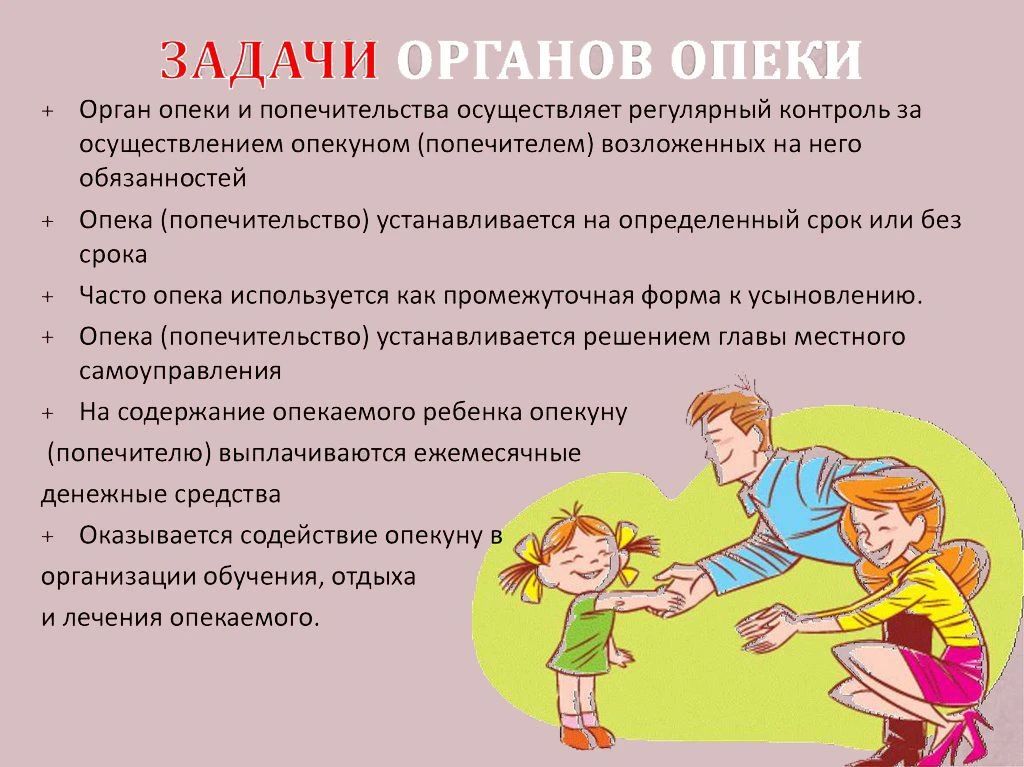 ЗАДАЧИ ОРГАНОВ ОПЕКИ

+ Орган опеки и попечительства осуществляет регулярный контроль за осуществлением опекуном (попечителем) возложенных на него обязанностей

+ Опека (попечительство) устанавливается на определенный срок или без срока

+ Часто опека используется как промежуточная форма к усыновлению.

+ Опека (попечительство) устанавливается решением главы местного самоуправления

+ На содержание опекаемого ребенка опекуну (попечителю) выплачиваются ежемесячные денежные средства

+ Оказывается содействие опекуну в организации обучения, отдыха и лечения опекаемого.